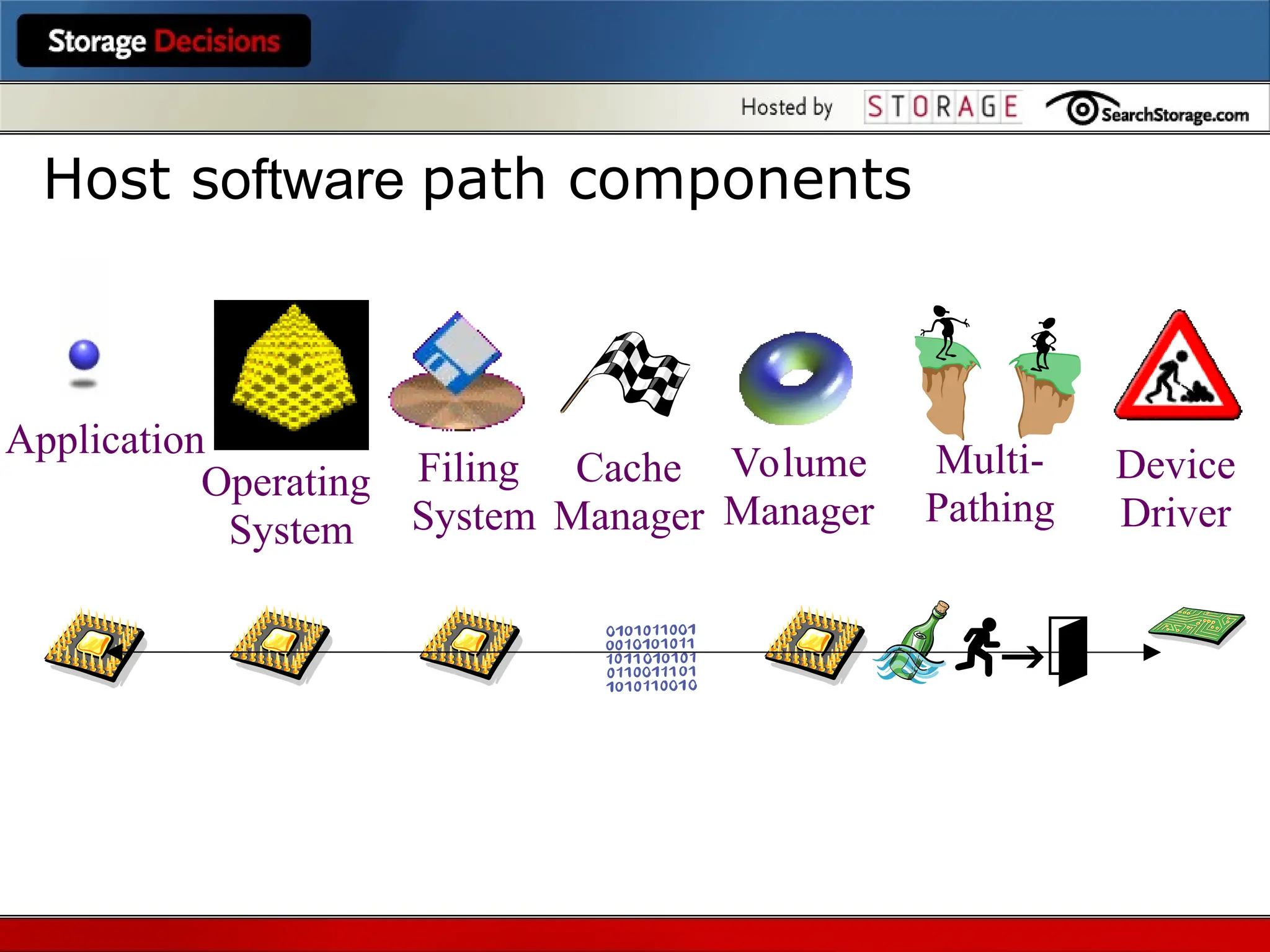 Storage Decisions

Hosted by STORAGE SearchStorage.com

Host software path components

Application

Operating System

Filing System

Cache Manager

Volume Manager

Multi-Pathing

Device Driver

0101011001
0010101011
1011010101
0110011101
1010110010